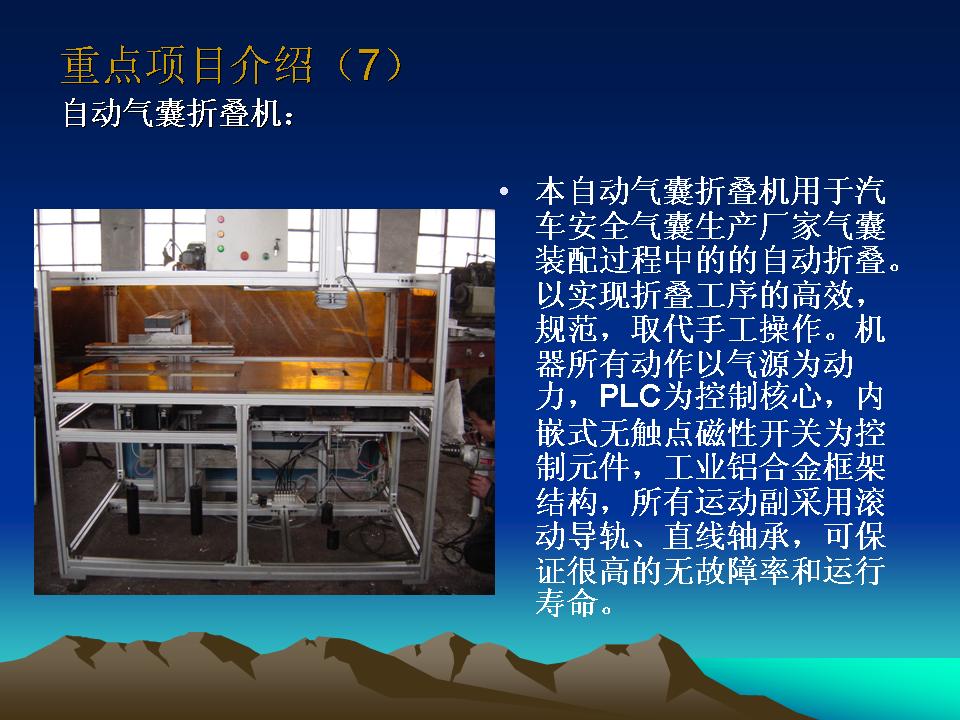 重点项目介绍（7）
自动气囊折叠机：

• 本自动气囊折叠机用于汽车安全气囊生产厂家气囊装配过程中的的自动折叠。以实现折叠工序的高效，规范，取代手工操作。机器所有动作以气源为动力，PLC为控制核心，内嵌式无触点磁性开关为控制元件，工业铝合金框架结构，所有运动副采用滚动导轨、直线轴承，可保证很高的无故障率和运行寿命。